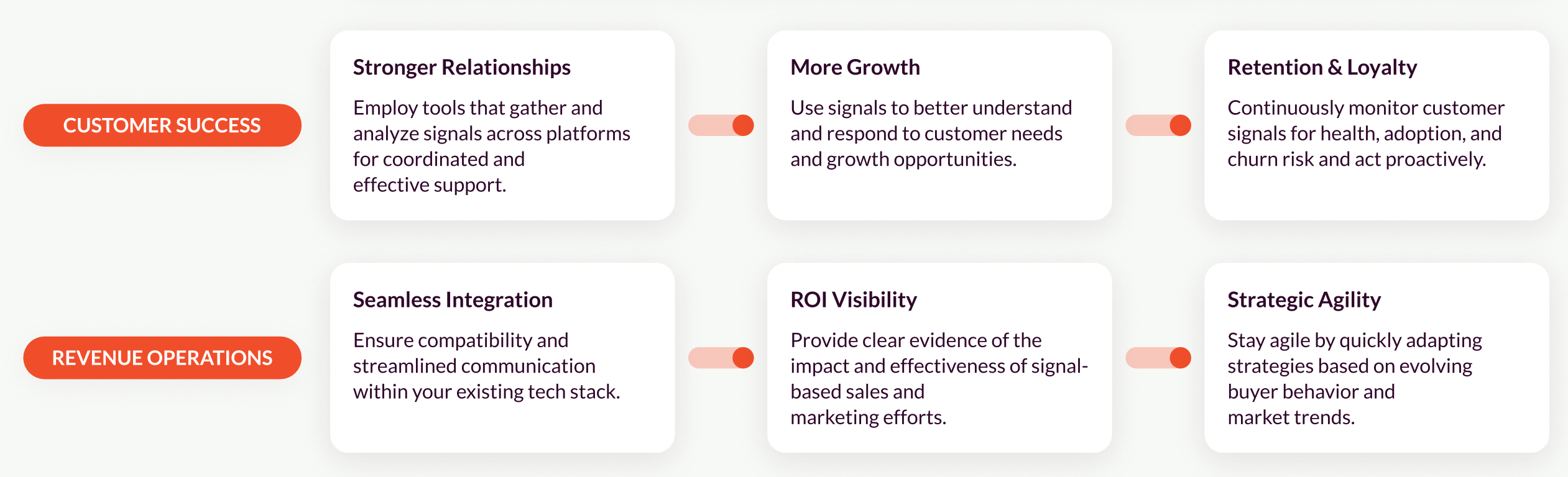 CUSTOMER SUCCESS

Stronger Relationships

Employ tools that gather and analyze signals across platforms for coordinated and effective support.

More Growth

Use signals to better understand and respond to customer needs and growth opportunities.

Retention & Loyalty

Continuously monitor customer signals for health, adoption, and churn risk and act proactively.

REVENUE OPERATIONS

Seamless Integration

Ensure compatibility and streamlined communication within your existing tech stack.

ROI Visibility

Provide clear evidence of the impact and effectiveness of signal-based sales and marketing efforts.

Strategic Agility

Stay agile by quickly adapting strategies based on evolving buyer behavior and market trends.